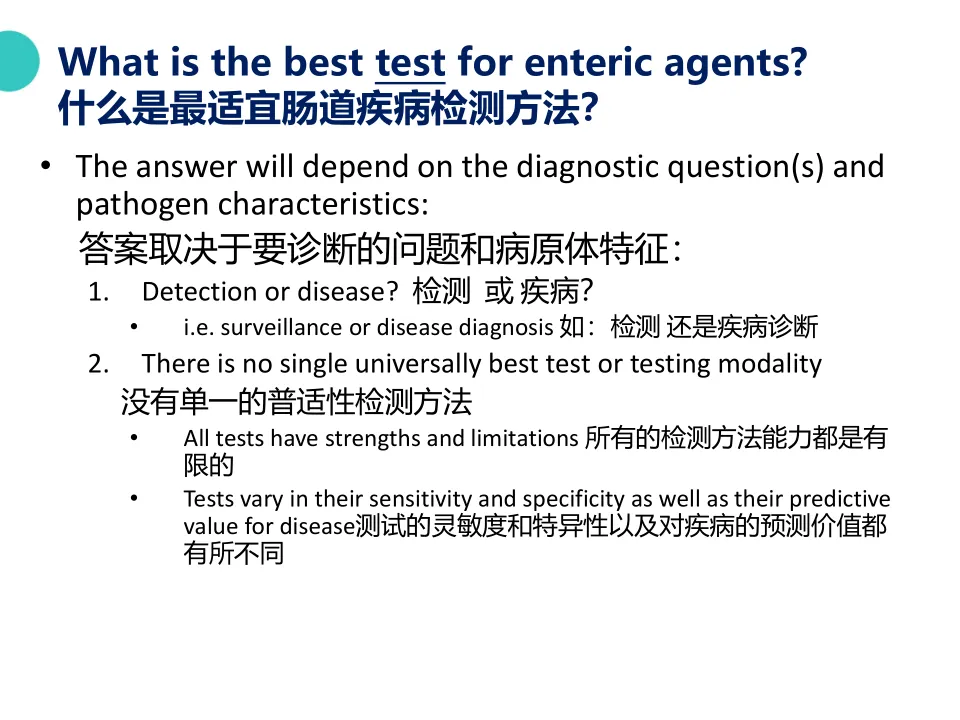 What is the best test for enteric agents?
什么是最适宜肠道疾病检测方法?

• The answer will depend on the diagnostic question(s) and pathogen characteristics:
答案取决于要诊断的问题和病原体特征:

1. Detection or disease? 检测 或 疾病?
• i.e. surveillance or disease diagnosis 如:检测 还是疾病诊断

2. There is no single universally best test or testing modality
没有单一的普适性检测方法
• All tests have strengths and limitations 所有的检测方法能力都是有限的
• Tests vary in their sensitivity and specificity as well as their predictive value for disease测试的灵敏度和特异性以及对疾病的预测价值都有所不同